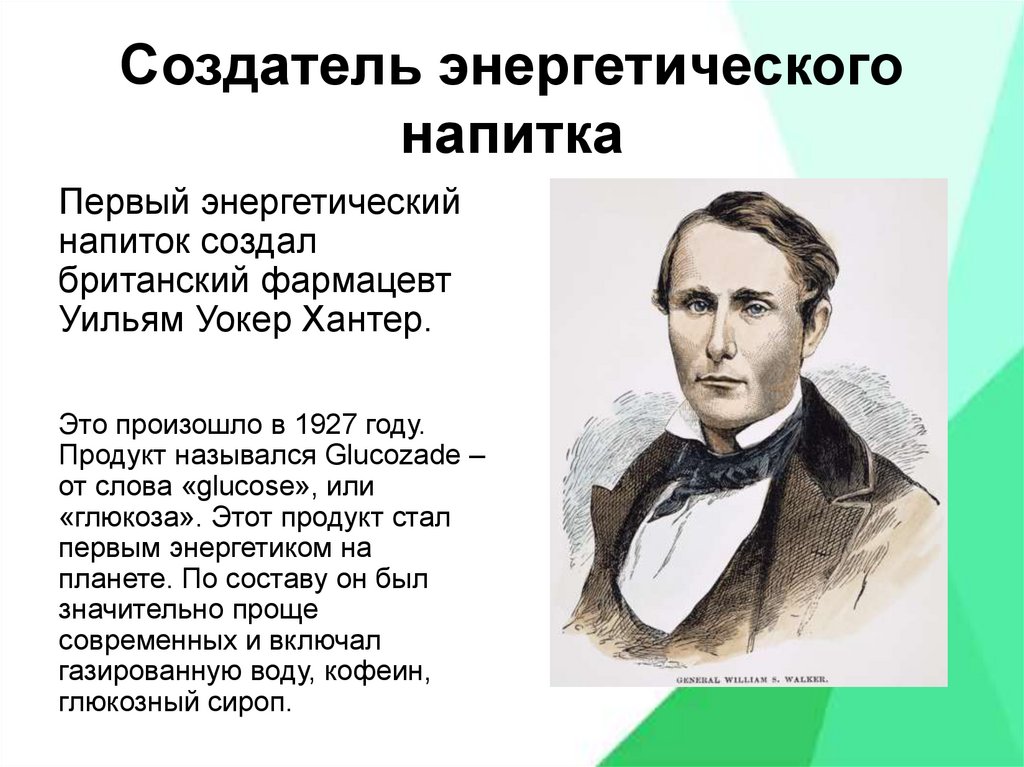 Создатель энергетического напитка

Первый энергетический напиток создал британский фармацевт Уильям Уокер Хантер.

Это произошло в 1927 году. Продукт назывался Glucozade – от слова «glucose», или «глюкоза». Этот продукт стал первым энергетиком на планете. По составу он был значительно проще современных и включал газированную воду, кофеин, глюкозный сироп.

GENERAL WILLIAM S. WALKER.